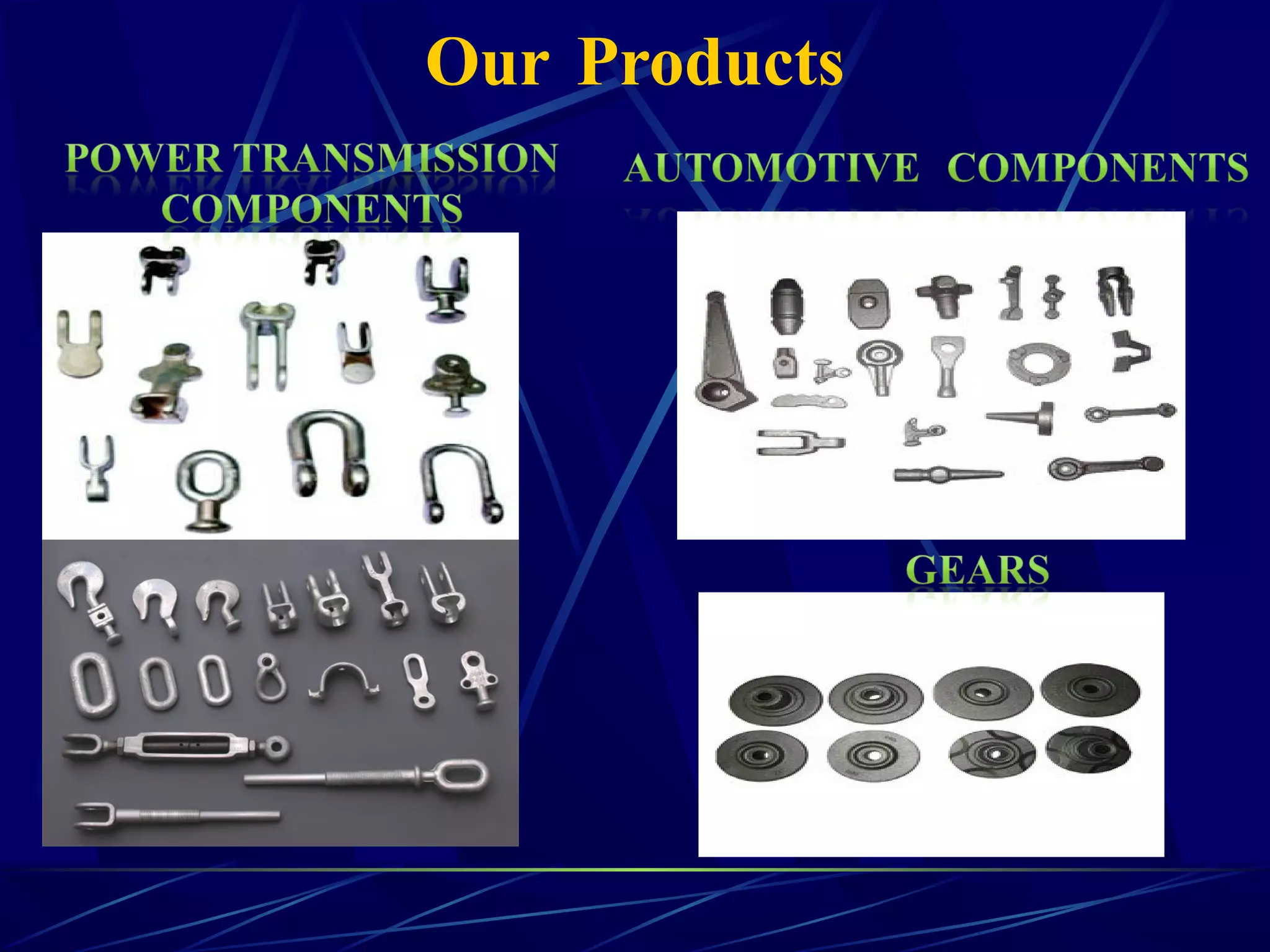 Our Products

POWER TRANSMISSION COMPONENTS

AUTOMOTIVE COMPONENTS

GEARS